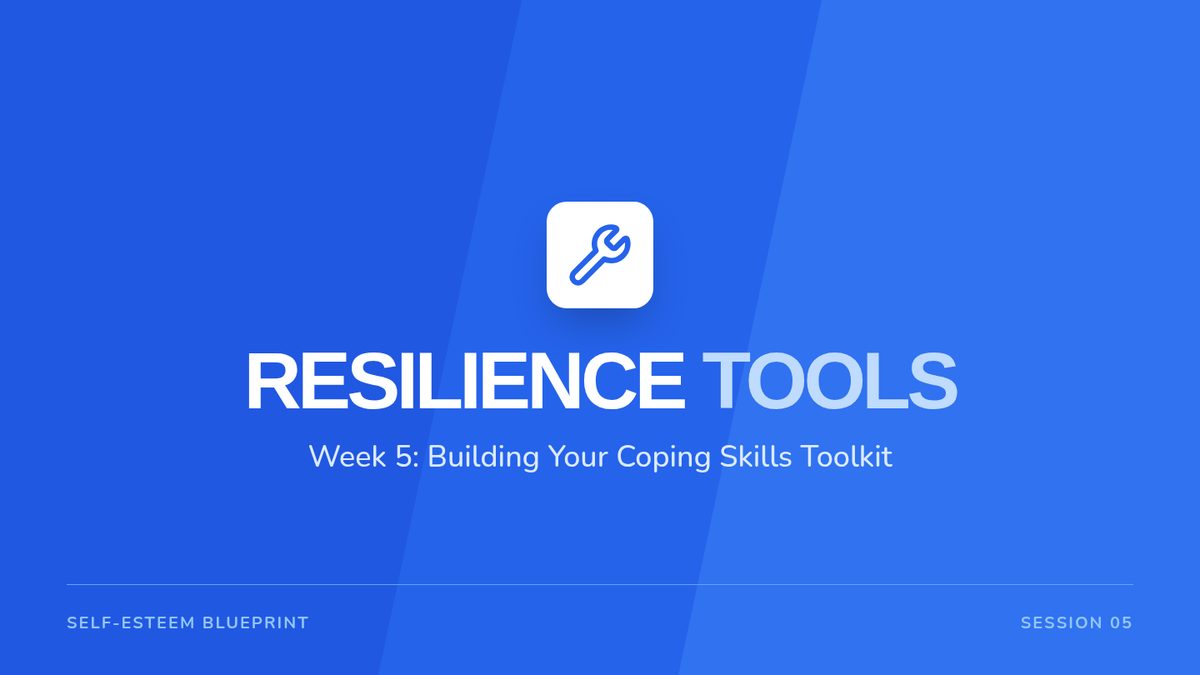 RESILIENCE TOOLS

Week 5: Building Your Coping Skills Toolkit

SELF-ESTEEM BLUEPRINT

SESSION 05